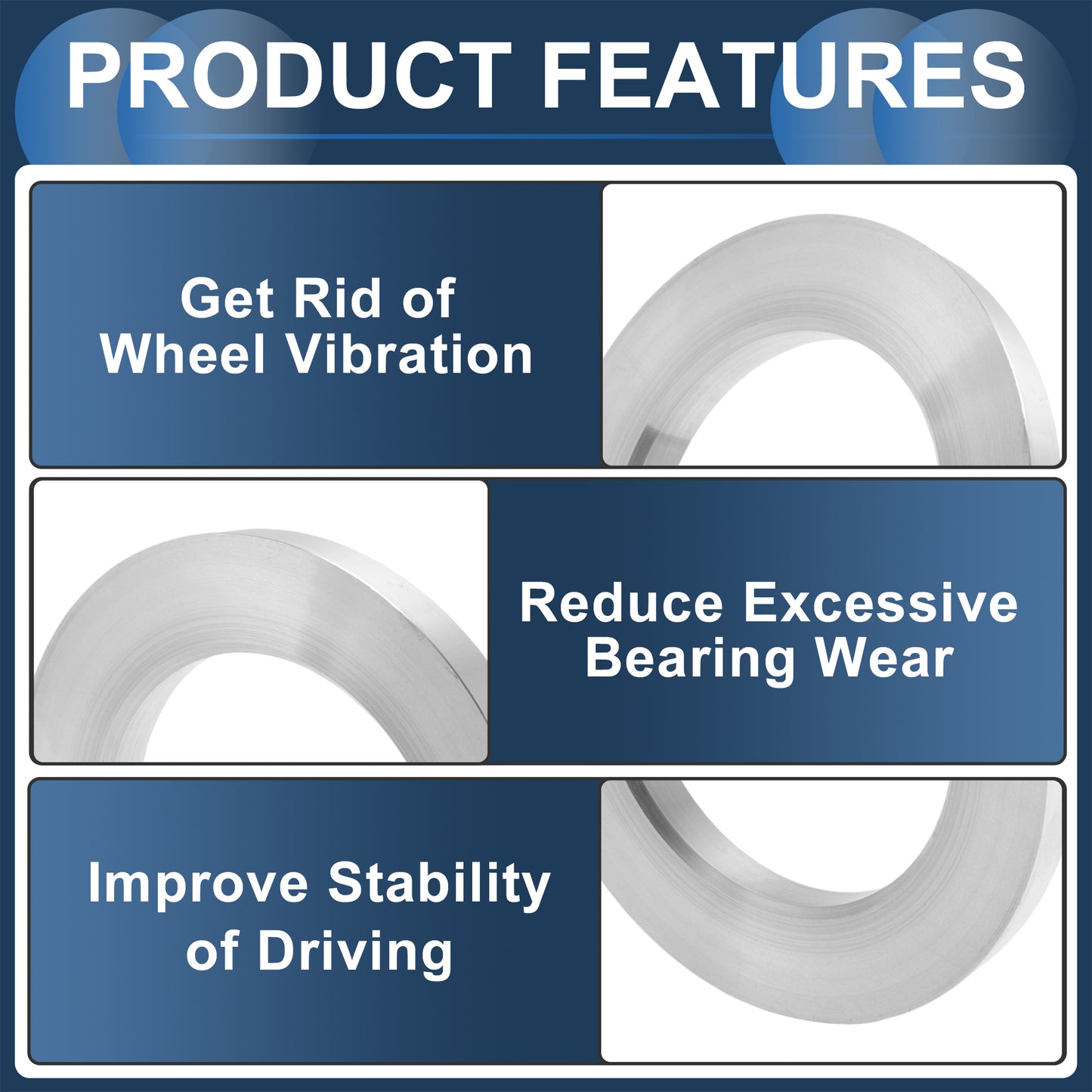 PRODUCT FEATURES

Get Rid of Wheel Vibration

Reduce Excessive Bearing Wear

Improve Stability of Driving